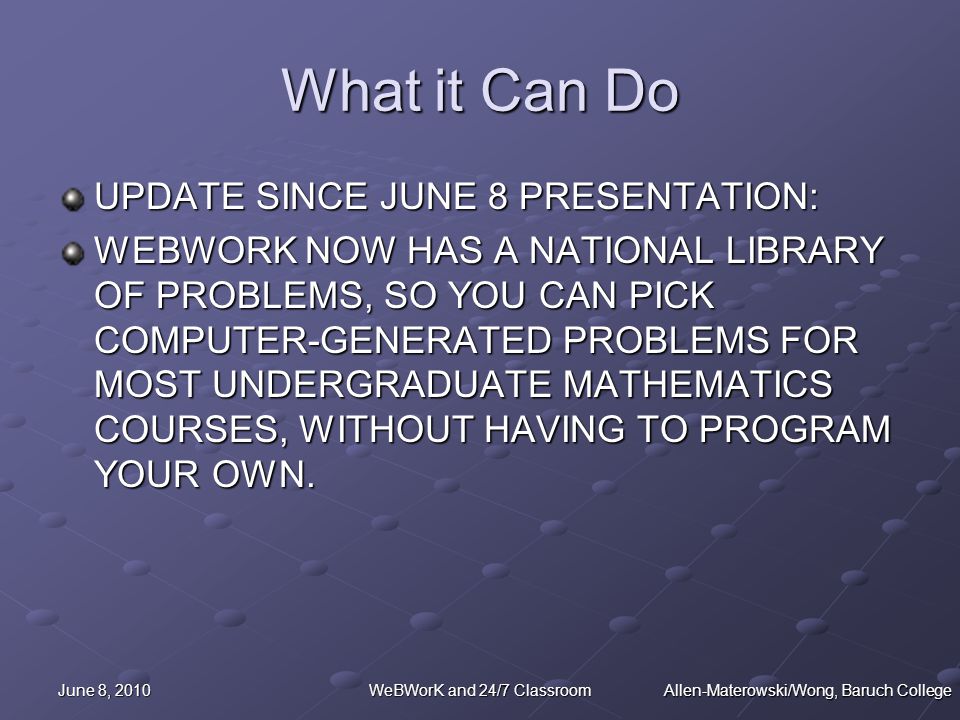 What it Can Do

UPDATE SINCE JUNE 8 PRESENTATION:

WEBWORK NOW HAS A NATIONAL LIBRARY OF PROBLEMS, SO YOU CAN PICK COMPUTER-GENERATED PROBLEMS FOR MOST UNDERGRADUATE MATHEMATICS COURSES, WITHOUT HAVING TO PROGRAM YOUR OWN.

June 8, 2010

WeBWorK and 24/7 Classroom

Allen-Materowski/Wong, Baruch College